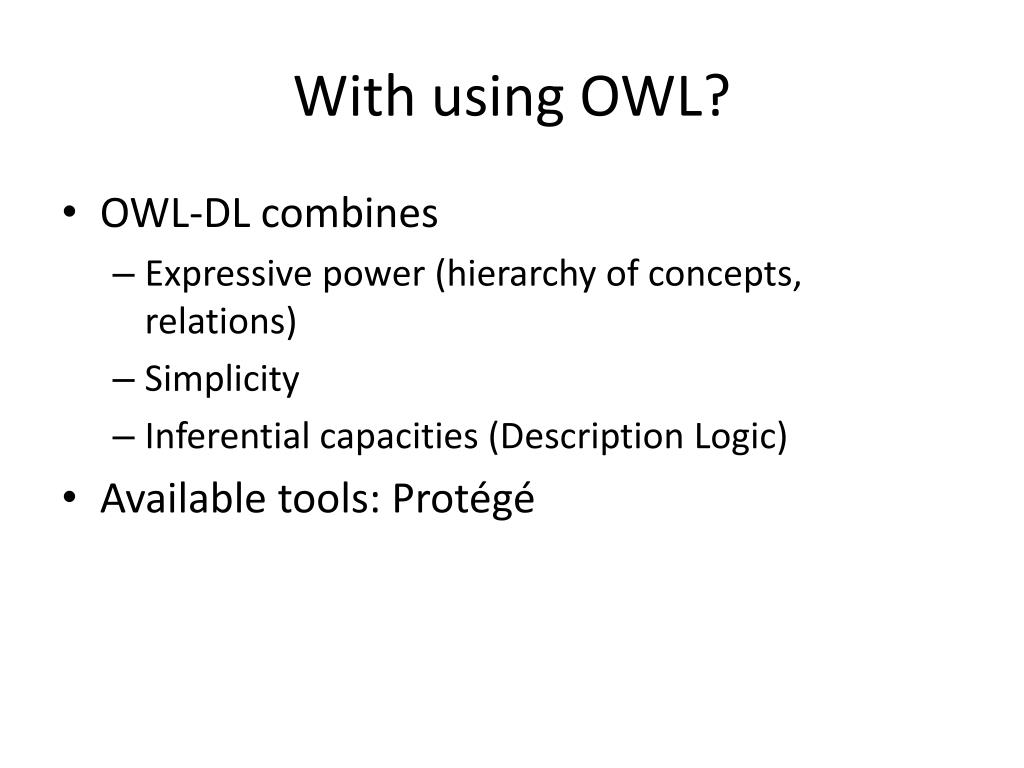 With using OWL?

• OWL-DL combines
 – Expressive power (hierarchy of concepts, relations)
 – Simplicity
 – Inferential capacities (Description Logic)
• Available tools: Protégé